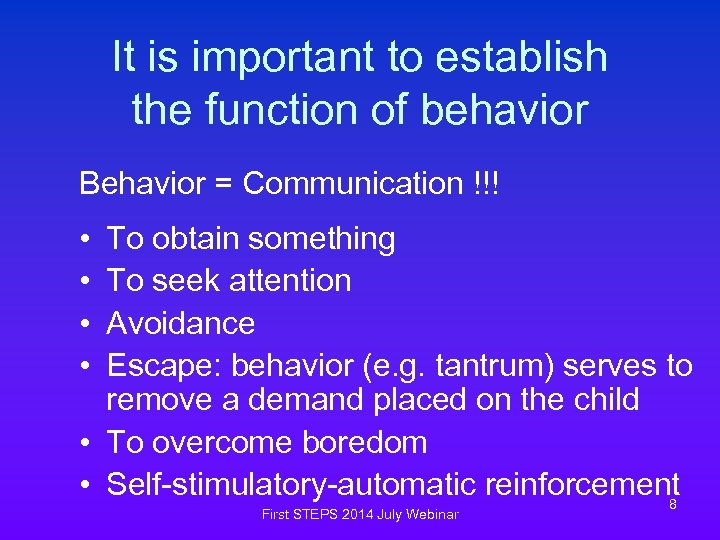 It is important to establish the function of behavior

Behavior = Communication !!!

• To obtain something
• To seek attention
• Avoidance
• Escape: behavior (e.g. tantrum) serves to remove a demand placed on the child
• To overcome boredom
• Self-stimulatory-automatic reinforcement

First STEPS 2014 July Webinar

8